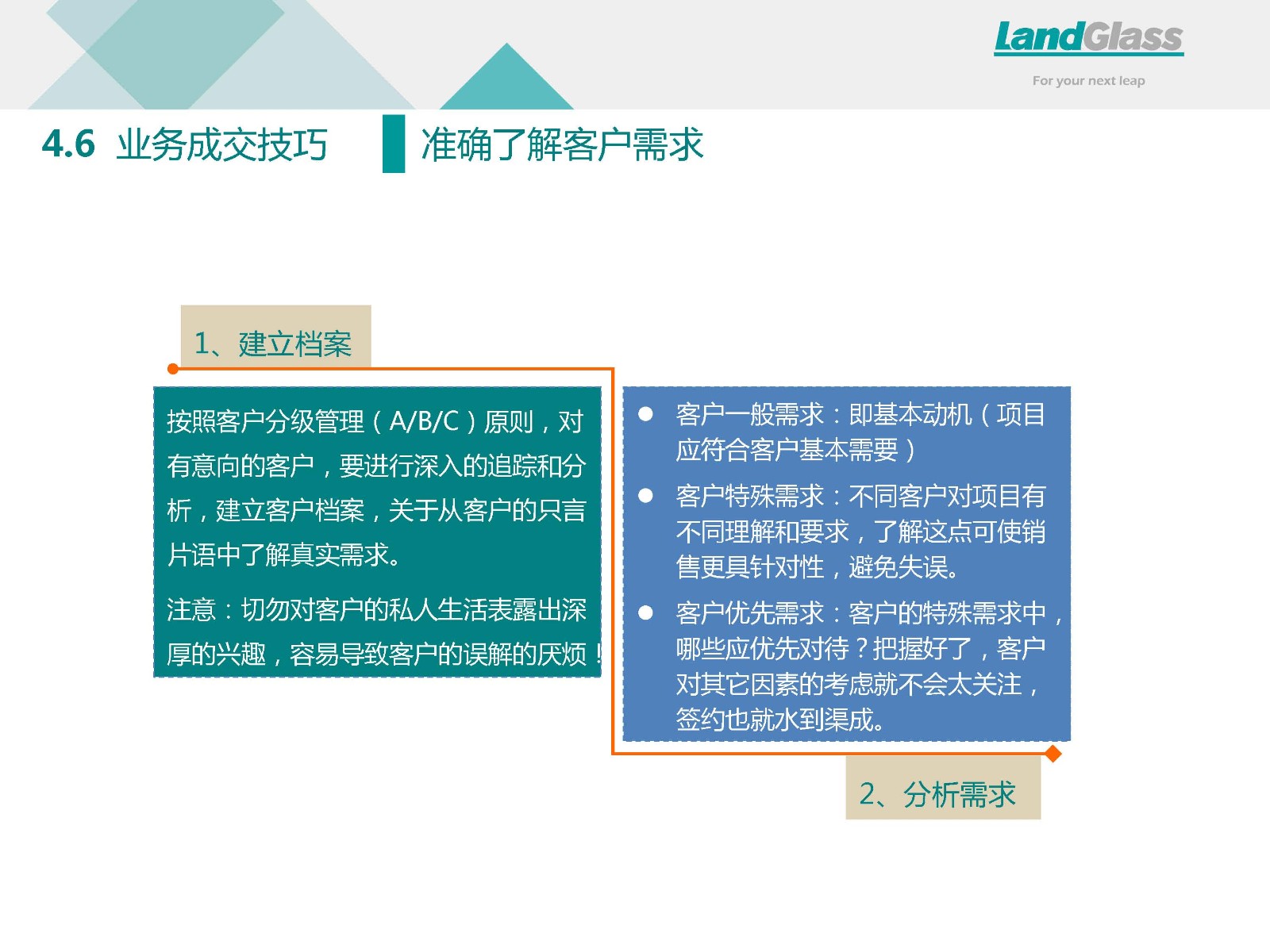 LandGlass
For your next leap

4.6 业务成交技巧

准确了解客户需求

1、建立档案

按照客户分级管理（A/B/C）原则，对有意向的客户，要进行深入的追踪和分析，建立客户档案，关于从客户的只言片语中了解真实需求。

注意：切勿对客户的私人生活表露出深厚的兴趣，容易导致客户的误解的厌烦！

● 客户一般需求：即基本动机（项目应符合客户基本需要）

● 客户特殊需求：不同客户对项目有不同理解和要求，了解这点可使销售更具针对性，避免失误。

● 客户优先需求：客户的特殊需求中，哪些应优先对待？把握好了，客户对其它因素的考虑就不会太关注，签约也就水到渠成。

2、分析需求